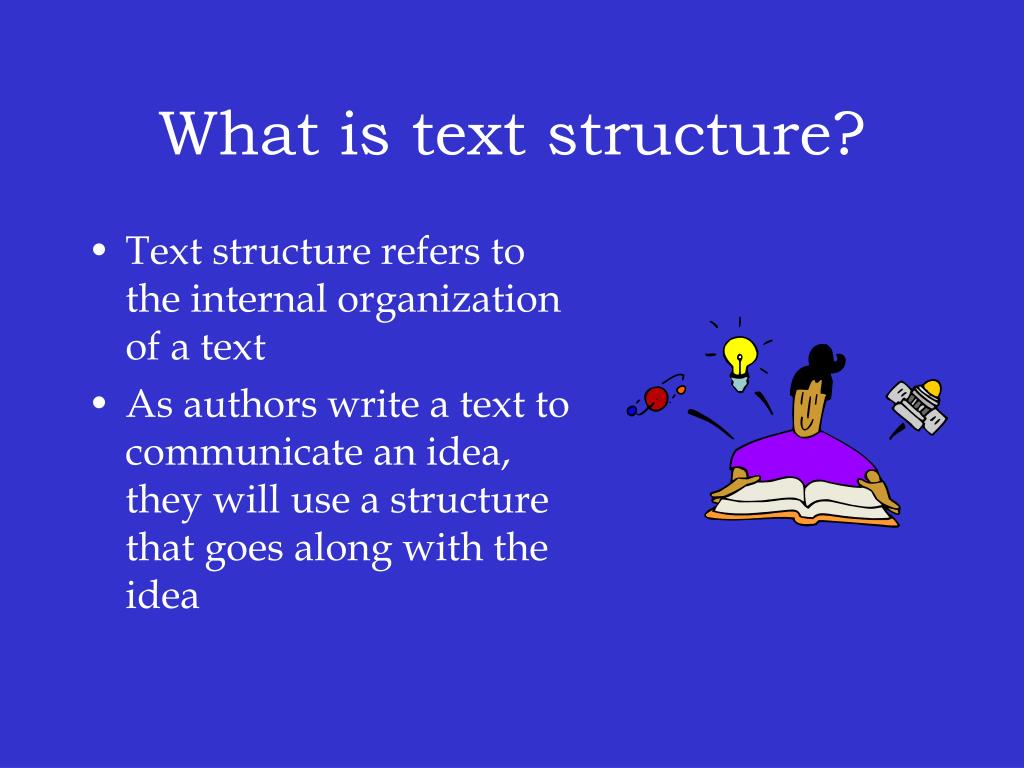 What is text structure?

• Text structure refers to the internal organization of a text
• As authors write a text to communicate an idea, they will use a structure that goes along with the idea